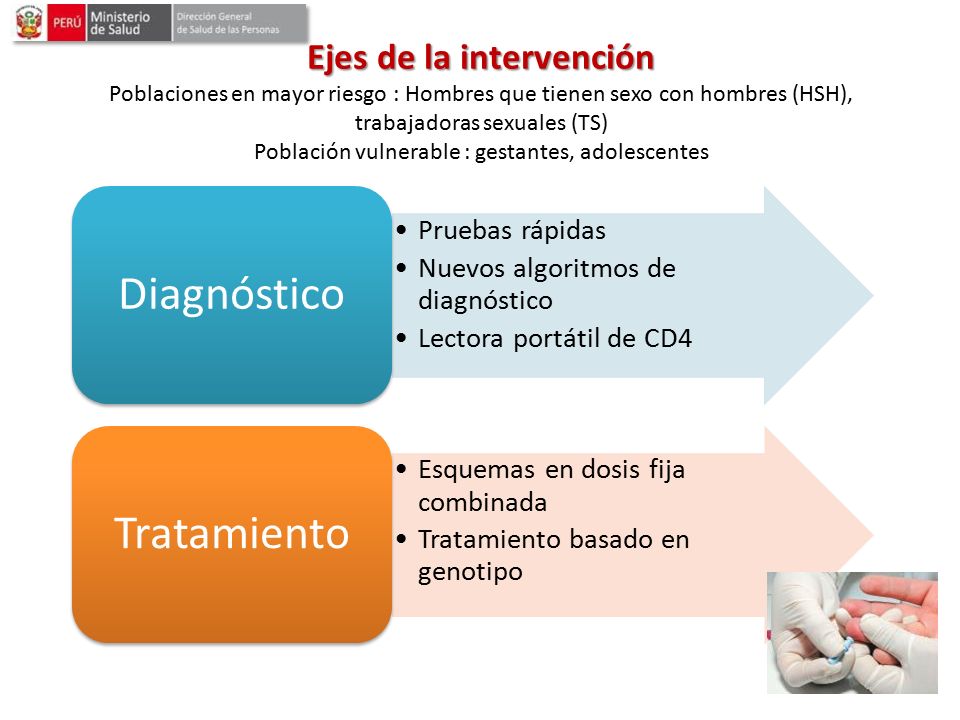 PERÚ Ministerio de Salud Dirección General de Salud de las Personas

Ejes de la intervención

Poblaciones en mayor riesgo : Hombres que tienen sexo con hombres (HSH), trabajadoras sexuales (TS)
Población vulnerable : gestantes, adolescentes

Diagnóstico

• Pruebas rápidas
• Nuevos algoritmos de diagnóstico
• Lectora portátil de CD4

Tratamiento

• Esquemas en dosis fija combinada
• Tratamiento basado en genotipo